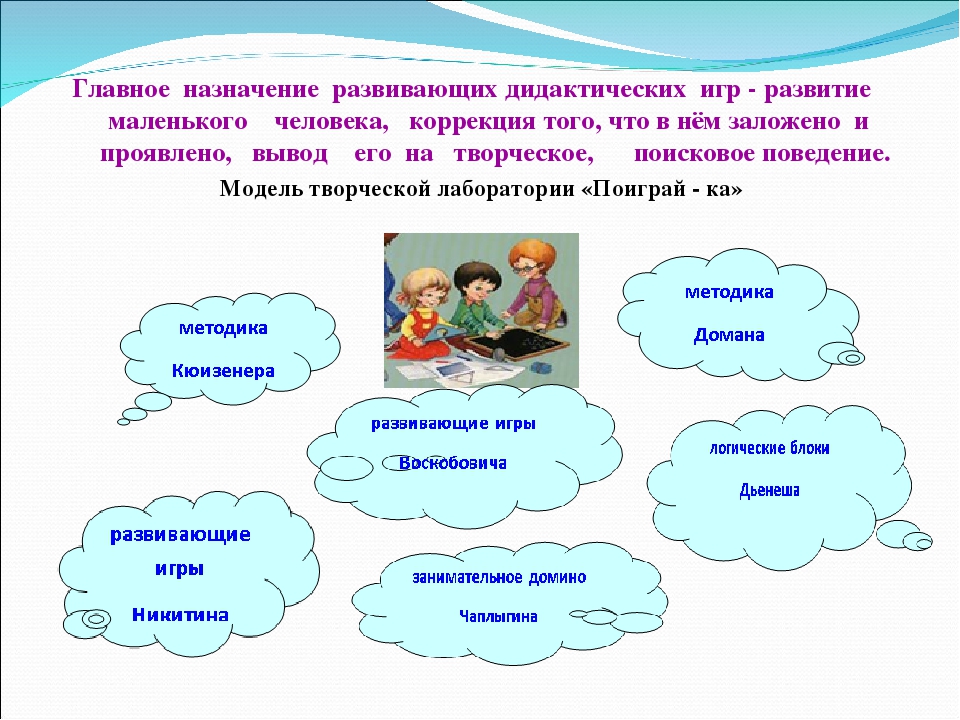 Главное назначение развивающих дидактических игр - развитие маленького человека, коррекция того, что в нём заложено и проявлено, вывод его на творческое, поисковое поведение.

Модель творческой лаборатории «Поиграй - ка»

методика

Кюизенера

методика

Домана

развивающие игры

Воскобовича

логические блоки

Дьенеша

развивающие

игры

Никитина

занимательное домино

Чаплыгина